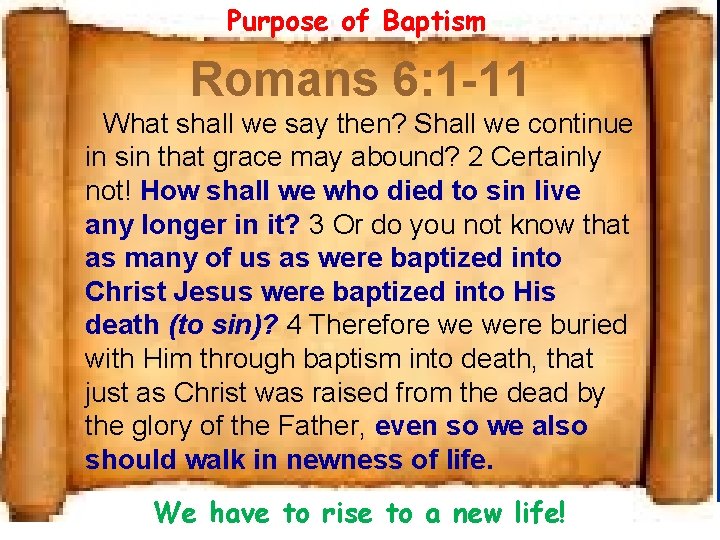 Purpose of Baptism

Romans 6:1-11

What shall we say then? Shall we continue in sin that grace may abound? 2 Certainly not! How shall we who died to sin live any longer in it? 3 Or do you not know that as many of us as were baptized into Christ Jesus were baptized into His death (to sin)? 4 Therefore we were buried with Him through baptism into death, that just as Christ was raised from the dead by the glory of the Father, even so we also should walk in newness of life.

We have to rise to a new life!